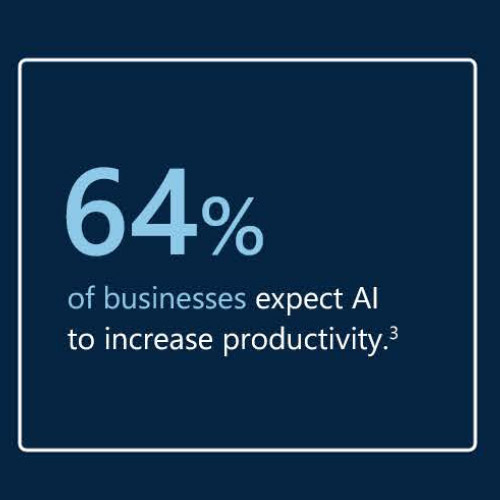 64%

of businesses expect AI to increase productivity.$^3$